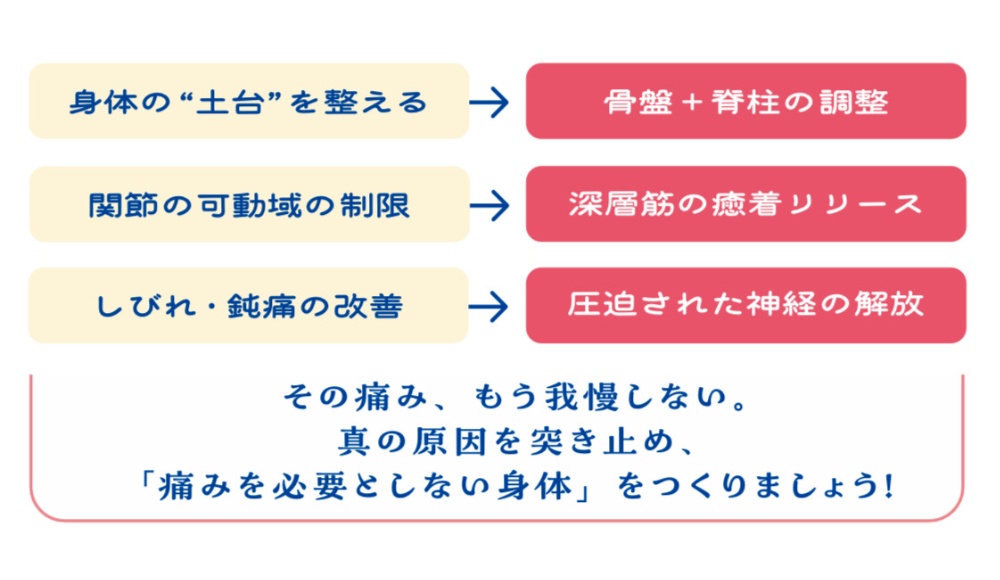 身体の“土台”を整える → 骨盤＋脊柱の調整

関節の可動域の制限 → 深層筋の癒着リリース

しびれ・鈍痛の改善 → 圧迫された神経の解放

その痛み、もう我慢しない。
真の原因を突き止め、
「痛みを必要としない身体」をつくりましょう!